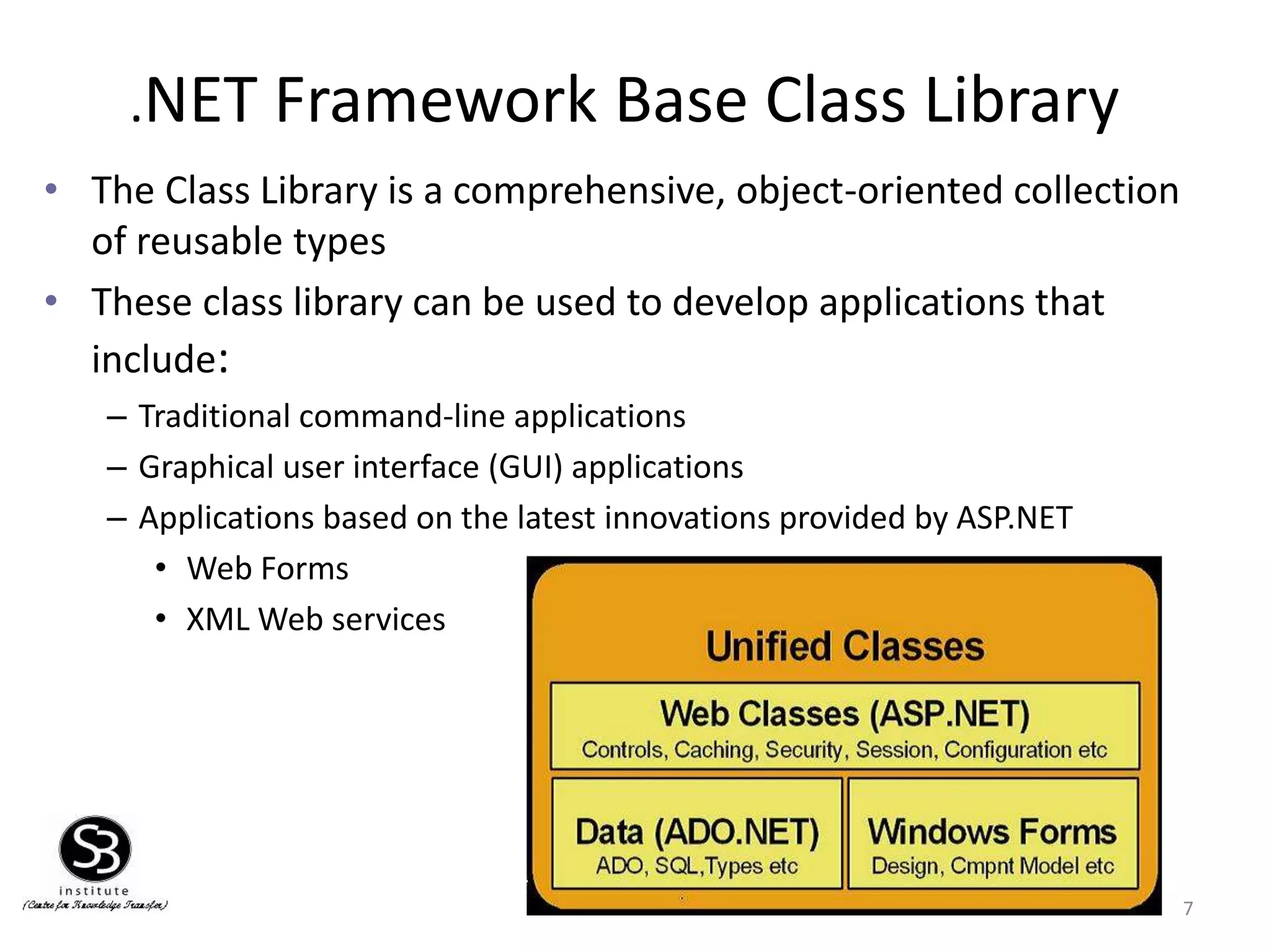 .NET Framework Base Class Library

• The Class Library is a comprehensive, object-oriented collection of reusable types

• These class library can be used to develop applications that include:

– Traditional command-line applications

– Graphical user interface (GUI) applications

– Applications based on the latest innovations provided by ASP.NET

• Web Forms

• XML Web services

Unified Classes

Web Classes (ASP.NET)
Controls, Caching, Security, Session, Configuration etc

Data (ADO.NET)
ADO, SQL,Types etc

Windows Forms
Design, Cmpnt Model etc

SB
institute
(Centre for Knowledge Transfer)

7